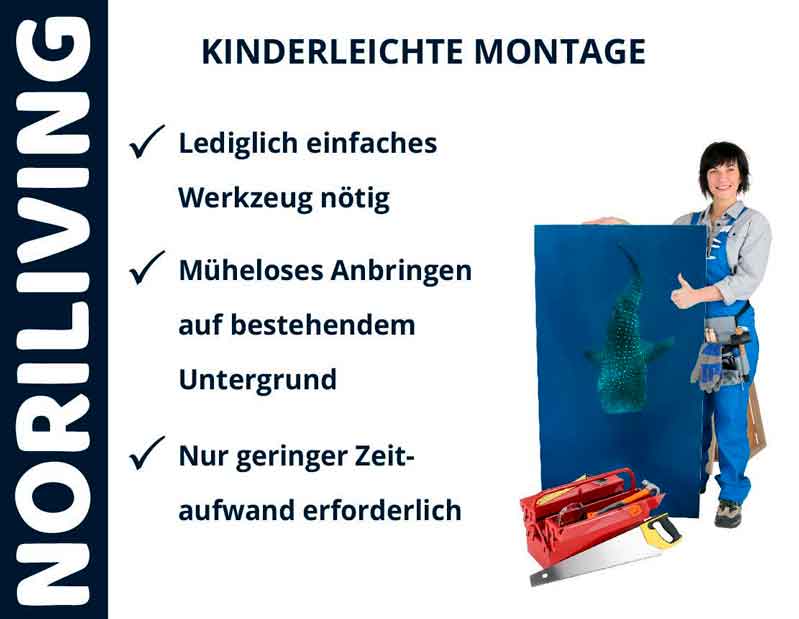 NORILIVING

KINDERLEICHTE MONTAGE

✓ Lediglich einfaches Werkzeug nötig

✓ Müheloses Anbringen auf bestehendem Untergrund

✓ Nur geringer Zeitaufwand erforderlich